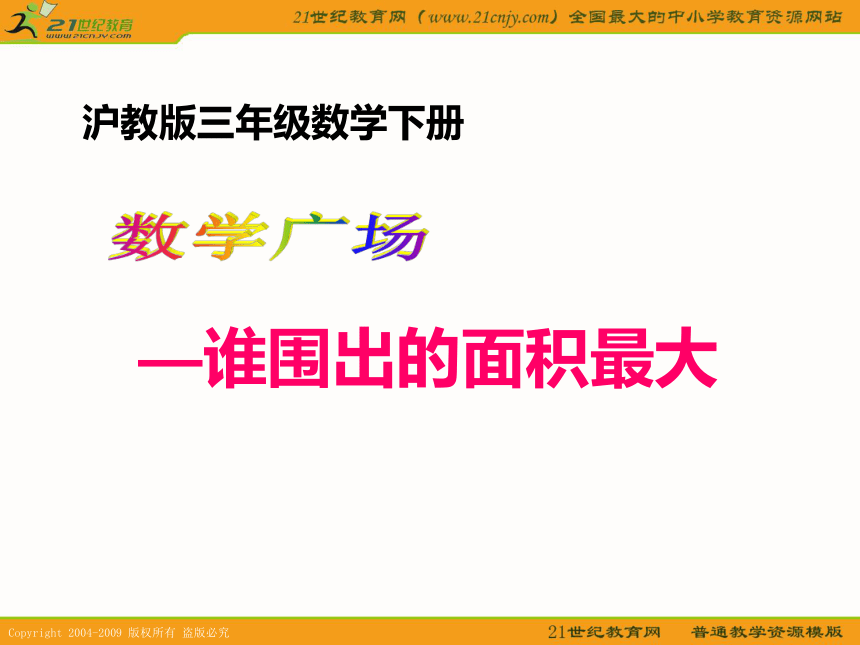 21世纪教育
www.21cnjy.com

21世纪教育网（www.21cnjy.com）全国最大的中小学教育资源网站

沪教版三年级数学下册

数学广场

—谁围出的面积最大

Copyright 2004-2009 版权所有 盗版必究

21世纪教育网　普通教学资源模版